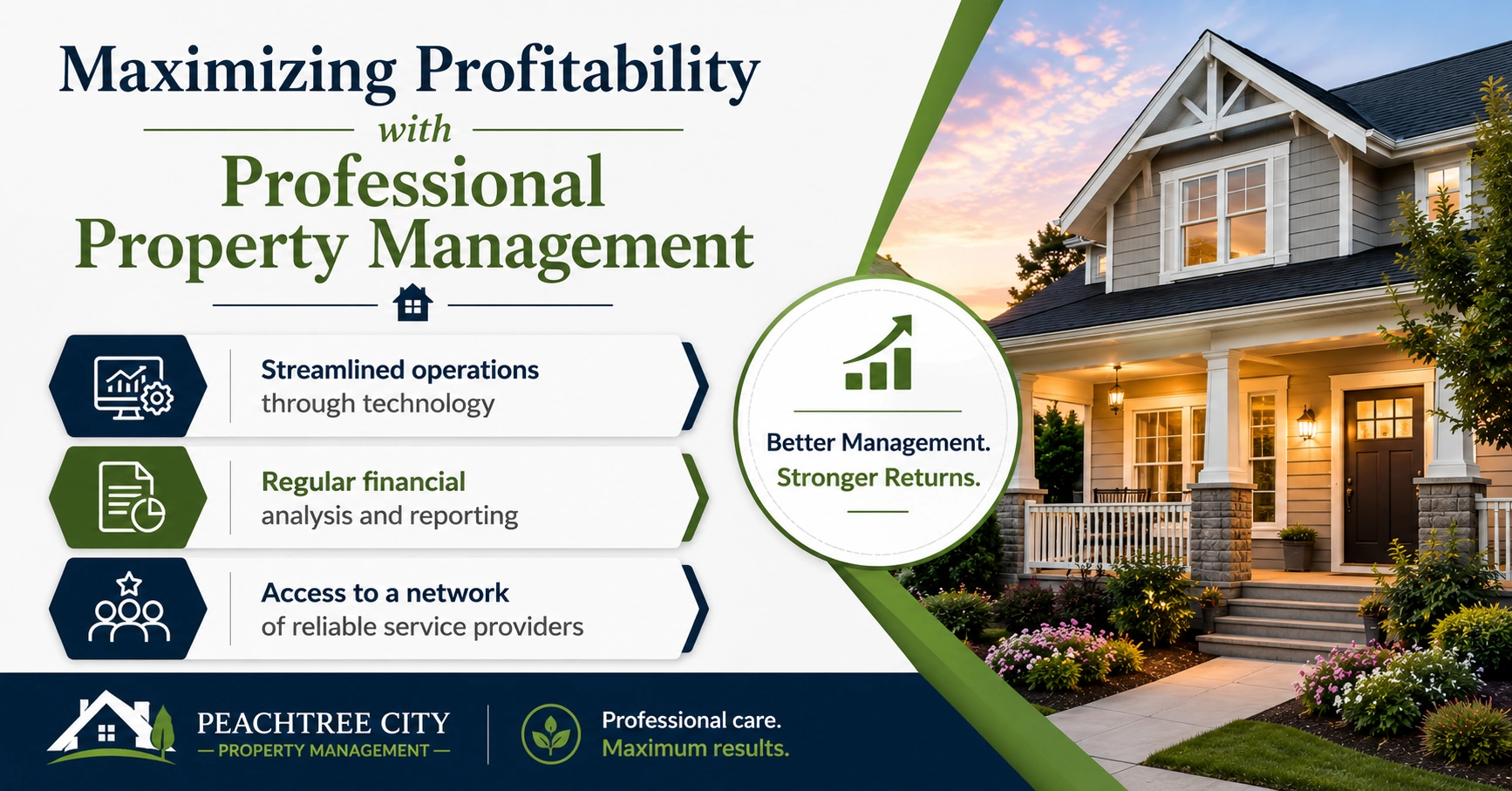 Maximizing Profitability
with
Professional Property Management

Streamlined operations
through technology

Regular financial
analysis and reporting

Access to a network
of reliable service providers

Better Management.
Stronger Returns.

PEACHTREE CITY
— PROPERTY MANAGEMENT —

Professional care.
Maximum results.